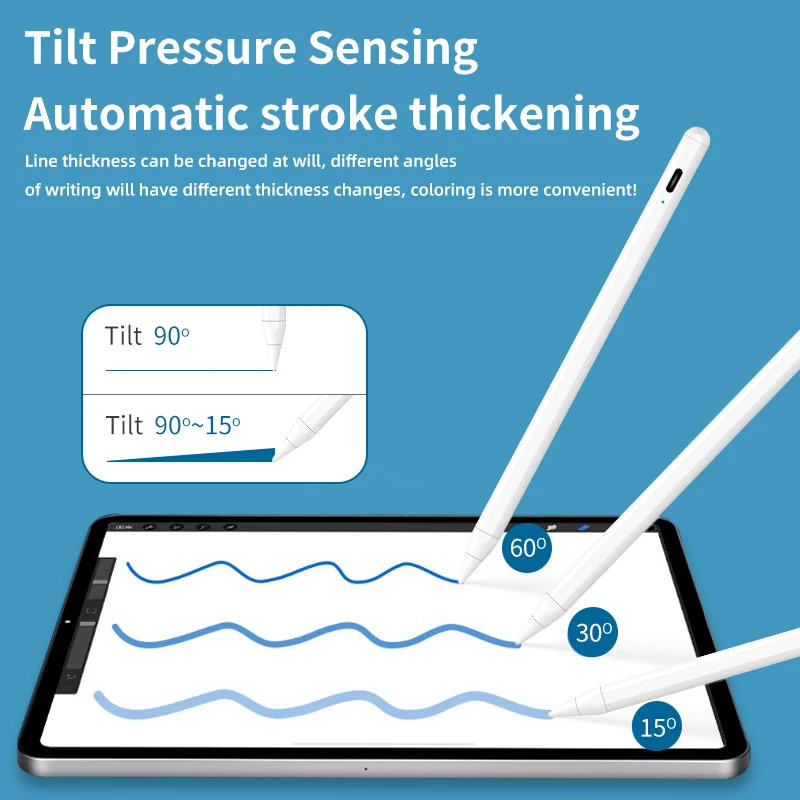 Tilt Pressure Sensing
Automatic stroke thickening

Line thickness can be changed at will, different angles of writing will have different thickness changes, coloring is more convenient!

Tilt 90°

Tilt 90°~15°

60°

30°

15°